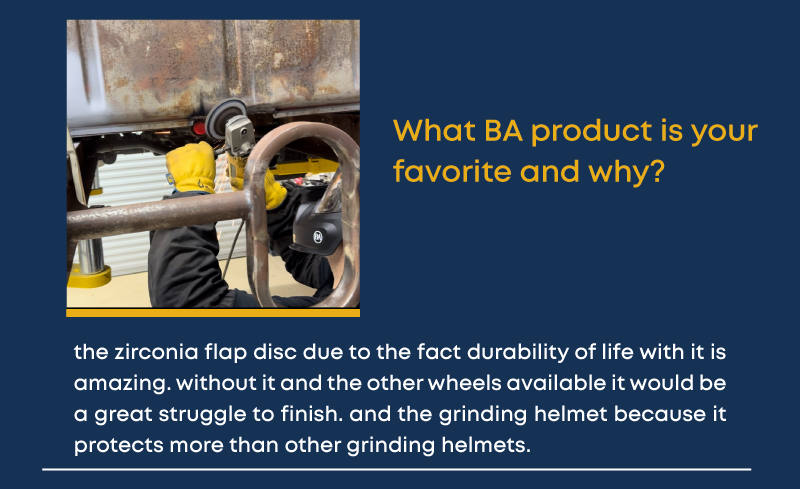 What BA product is your favorite and why?

the zirconia flap disc due to the fact durability of life with it is amazing. without it and the other wheels available it would be a great struggle to finish. and the grinding helmet because it protects more than other grinding helmets.